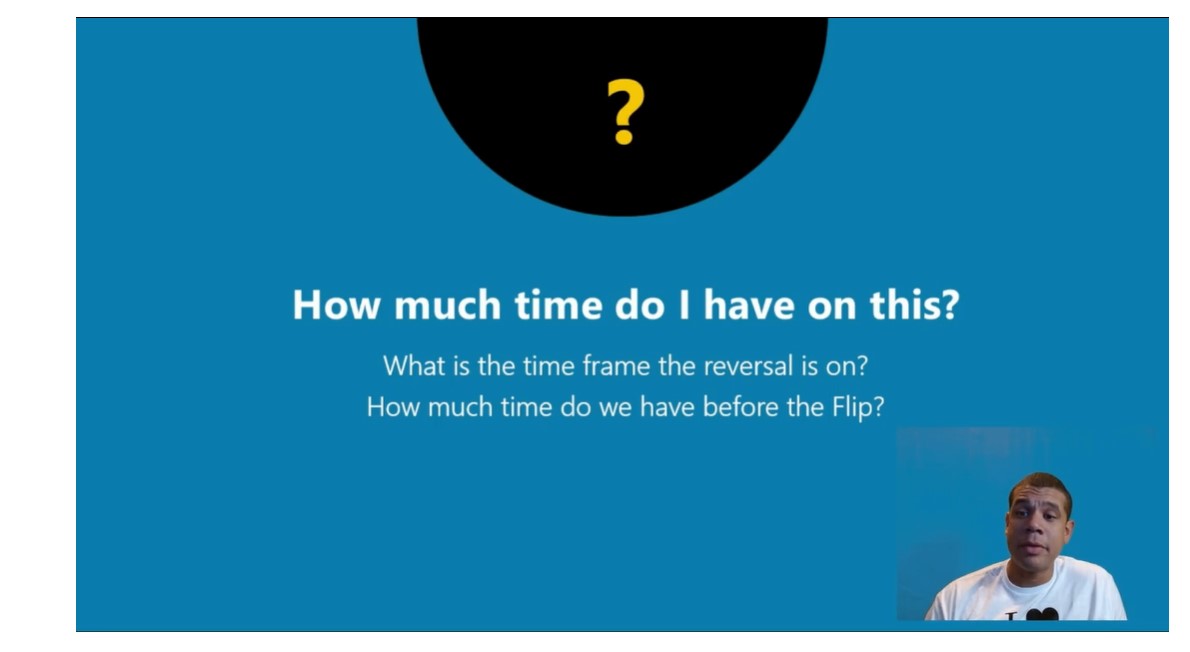 ?

How much time do I have on this?

What is the time frame the reversal is on?
How much time do we have before the Flip?